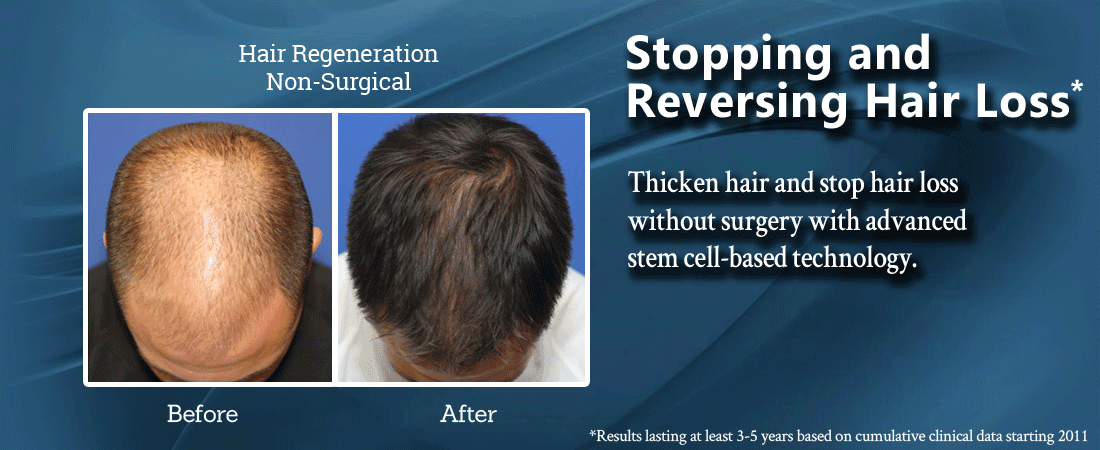 Hair Regeneration
Non-Surgical

Before

After

Stopping and Reversing Hair Loss*

Thicken hair and stop hair loss without surgery with advanced stem cell-based technology.

*Results lasting at least 3-5 years based on cumulative clinical data starting 2011